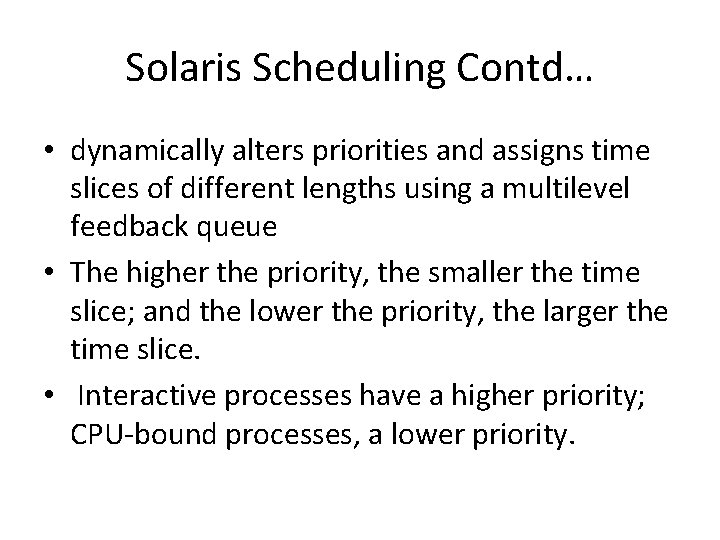 Solaris Scheduling Contd…

• dynamically alters priorities and assigns time slices of different lengths using a multilevel feedback queue

• The higher the priority, the smaller the time slice; and the lower the priority, the larger the time slice.

• Interactive processes have a higher priority; CPU-bound processes, a lower priority.